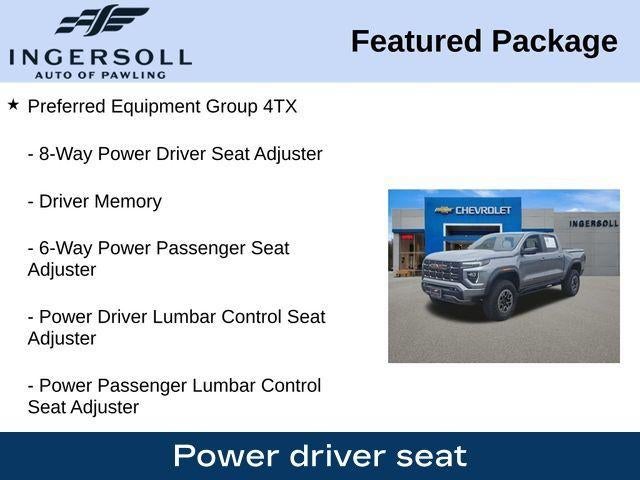 INGERSOLL
AUTO OF PAWLING

Featured Package

★ Preferred Equipment Group 4TX

- 8-Way Power Driver Seat Adjuster

- Driver Memory

- 6-Way Power Passenger Seat Adjuster

- Power Driver Lumbar Control Seat Adjuster

- Power Passenger Lumbar Control Seat Adjuster

CHEVROLET

INGERSOLL

Power driver seat